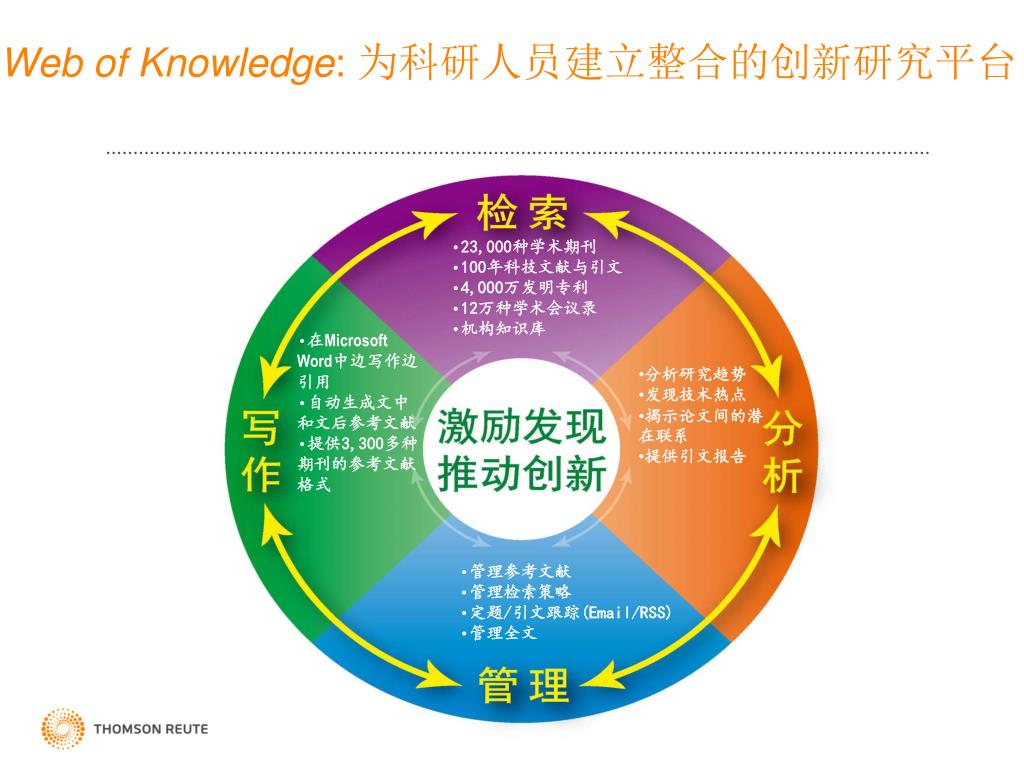 Web of Knowledge: 为科研人员建立整合的创新研究平台

检索

•23,000种学术期刊
•100年科技文献与引文
•4,000万发明专利
•12万种学术会议录
•机构知识库

写作

•在Microsoft Word中边写作边引用
•自动生成文中和文后参考文献
•提供3,300多种期刊的参考文献格式

激励发现
推动创新

分析

•分析研究趋势
•发现技术热点
•揭示论文间的潜在联系
•提供引文报告

•管理参考文献
•管理检索策略
•定题/引文跟踪(Email/RSS)
•管理全文

管理

THOMSON REUTE